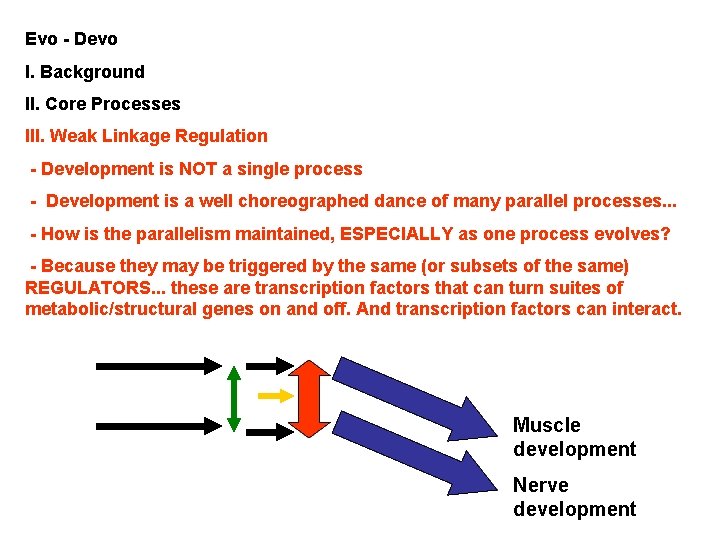 Evo - Devo

I. Background

II. Core Processes

III. Weak Linkage Regulation

- Development is NOT a single process

- Development is a well choreographed dance of many parallel processes...

- How is the parallelism maintained, ESPECIALLY as one process evolves?

- Because they may be triggered by the same (or subsets of the same) REGULATORS... these are transcription factors that can turn suites of metabolic/structural genes on and off. And transcription factors can interact.

Muscle development

Nerve development